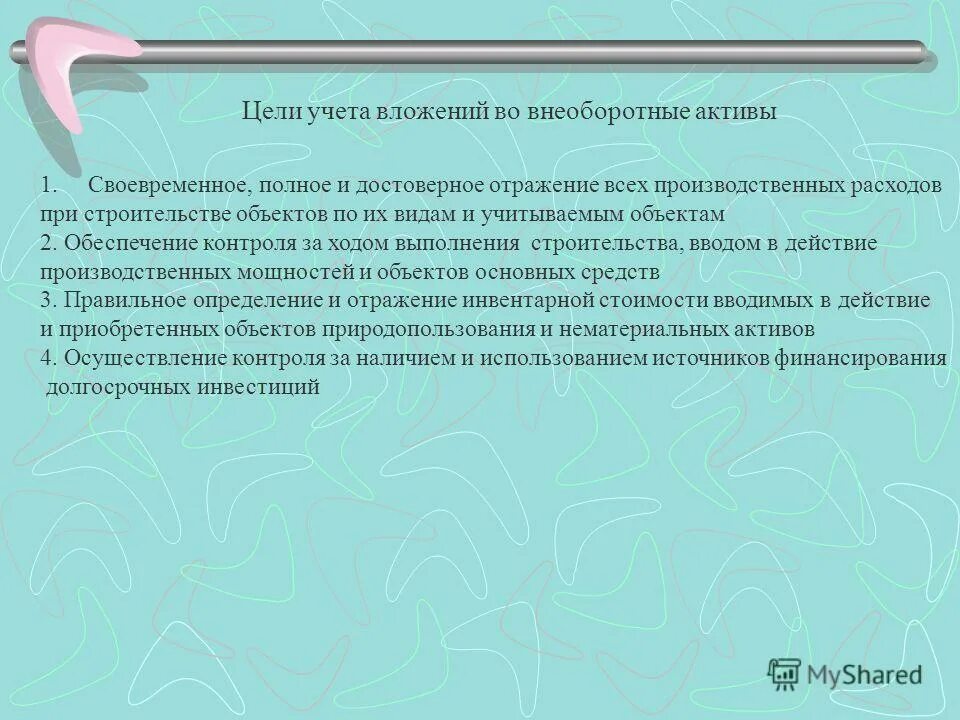 Цели учета вложений во внеоборотные активы

1. Своевременное, полное и достоверное отражение всех производственных расходов при строительстве объектов по их видам и учитываемым объектам
2. Обеспечение контроля за ходом выполнения строительства, вводом в действие производственных мощностей и объектов основных средств
3. Правильное определение и отражение инвентарной стоимости вводимых в действие и приобретенных объектов природопользования и нематериальных активов
4. Осуществление контроля за наличием и использованием источников финансирования долгосрочных инвестиций

MyShared